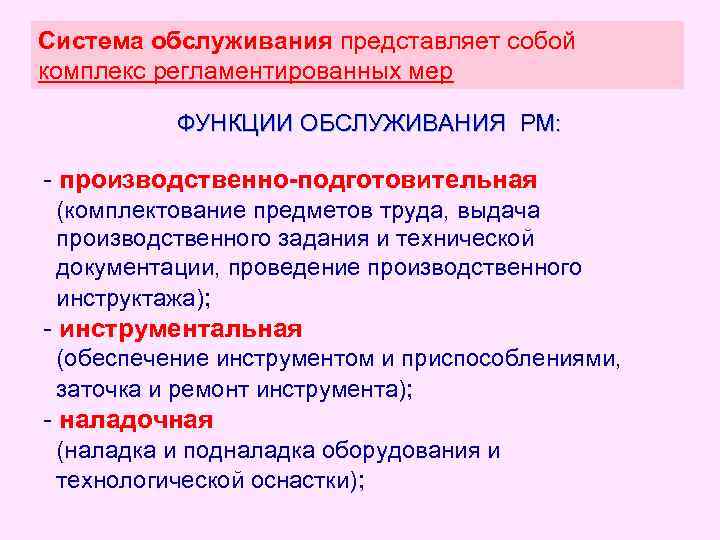 Система обслуживания представляет собой комплекс регламентированных мер

ФУНКЦИИ ОБСЛУЖИВАНИЯ РМ:

- производственно-подготовительная (комплектование предметов труда, выдача производственного задания и технической документации, проведение производственного инструктажа);
- инструментальная (обеспечение инструментом и приспособлениями, заточка и ремонт инструмента);
- наладочная (наладка и подналадка оборудования и технологической оснастки);